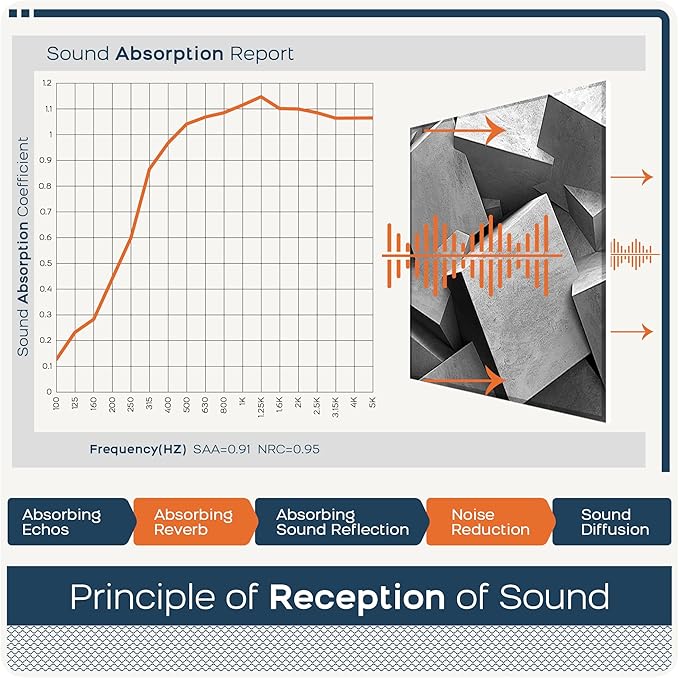 Sound Absorption Report

Sound Absorption Coefficient

1.2
1.1
1
0.9
0.8
0.7
0.6
0.5
0.4
0.3
0.2
0.1
0

100 125 160 200 250 315 400 500 630 800 1K 1.25K 1.6K 2K 2.5K 3.15K 4K 5K

Frequency(HZ) SAA=0.91 NRC=0.95

Absorbing Echos

Absorbing Reverb

Absorbing Sound Reflection

Noise Reduction

Sound Diffusion

Principle of Reception of Sound